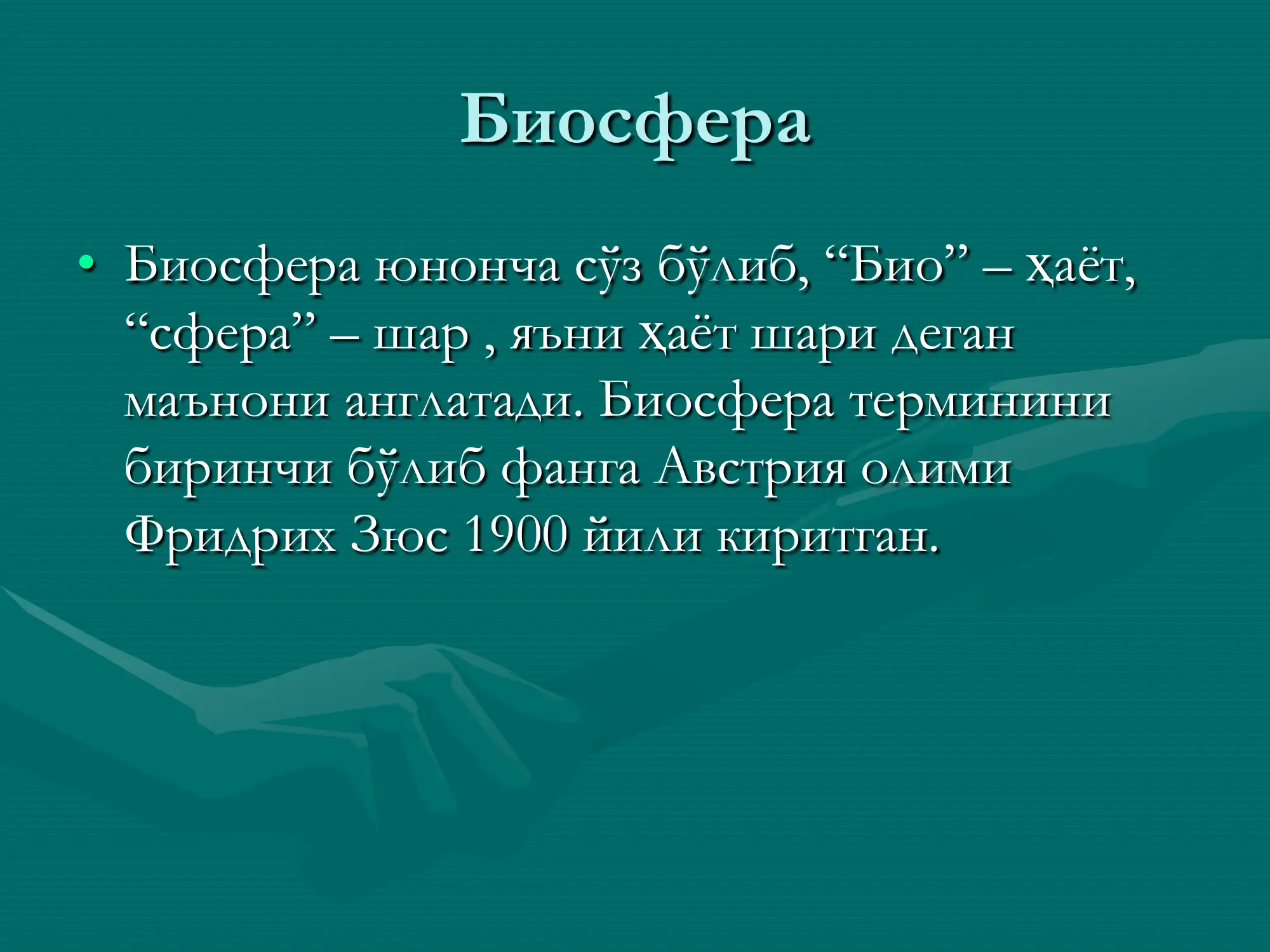 Биосфера

• Биосфера юнонча сўз бўлиб, “Био” – ҳаёт, “сфера” – шар , яъни ҳаёт шари деган маънони англатади. Биосфера терминини биринчи бўлиб фанга Австрия олими Фридрих Зюс 1900 йили киритган.